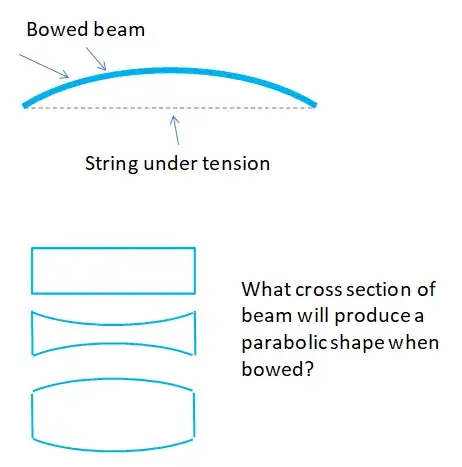 Bowed beam

String under tension

What cross section of beam will produce a parabolic shape when bowed?